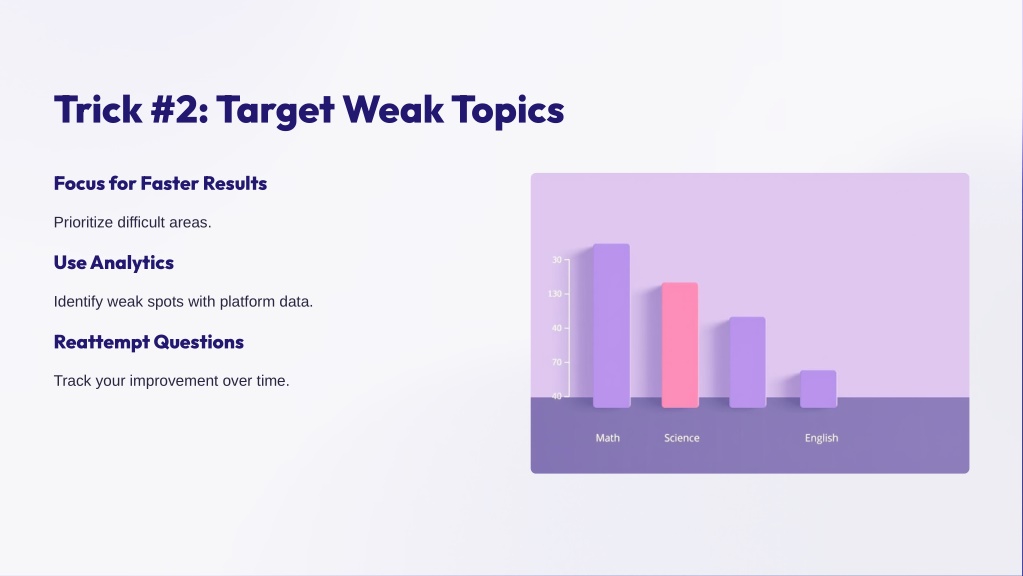 Trick #2: Target Weak Topics

Focus for Faster Results

Prioritize difficult areas.

Use Analytics

Identify weak spots with platform data.

Reattempt Questions

Track your improvement over time.

30
130
40
70
40

Math
Science
English